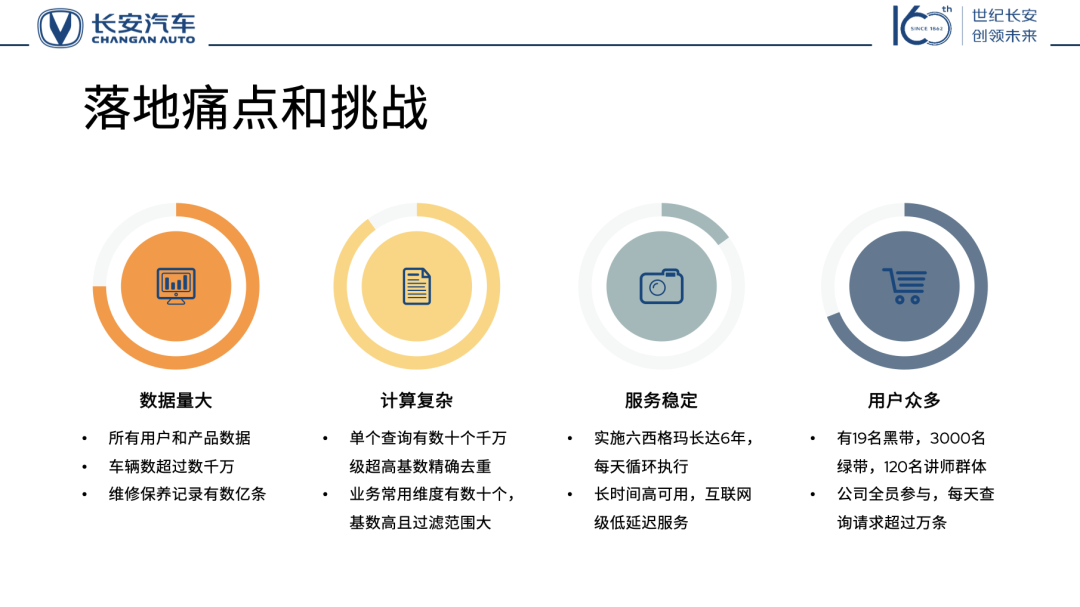 长安汽车
CHANGAN AUTO

160th SINCE 1862

世纪长安
创领未来

落地痛点和挑战

数据量大

• 所有用户和产品数据
• 车辆数超过数千万
• 维修保养记录有数亿条

计算复杂

• 单个查询有数十个千万级超高基数精确去重
• 业务常用维度有数十个，基数高且过滤范围大

服务稳定

• 实施六西格玛长达6年，每天循环执行
• 长时间高可用，互联网级低延迟服务

用户众多

• 有19名黑带，3000名绿带，120名讲师群体
• 公司全员参与，每天查询请求超过万条